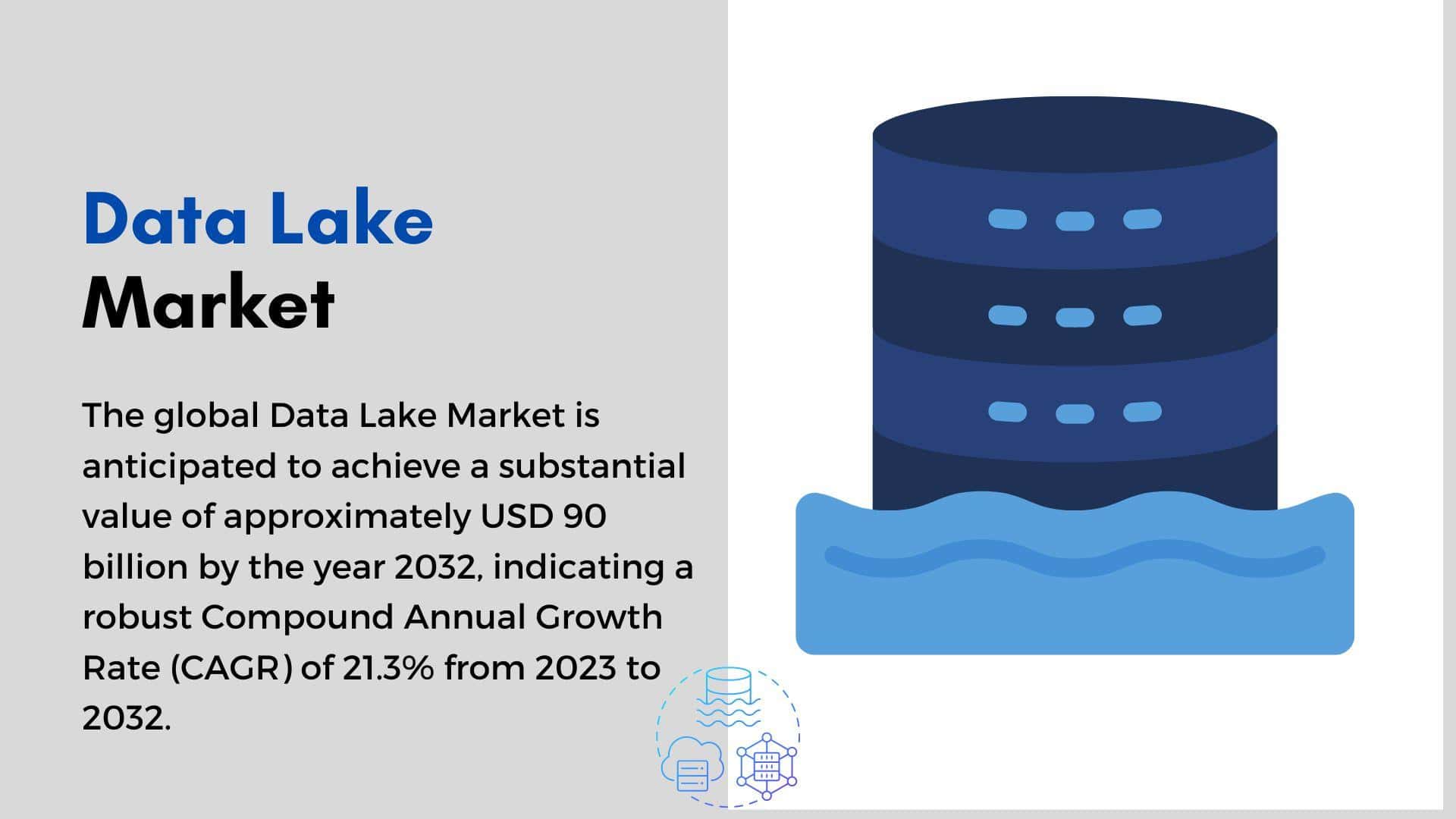 Data Lake
Market

The global Data Lake Market is anticipated to achieve a substantial value of approximately USD 90 billion by the year 2032, indicating a robust Compound Annual Growth Rate (CAGR) of 21.3% from 2023 to 2032.